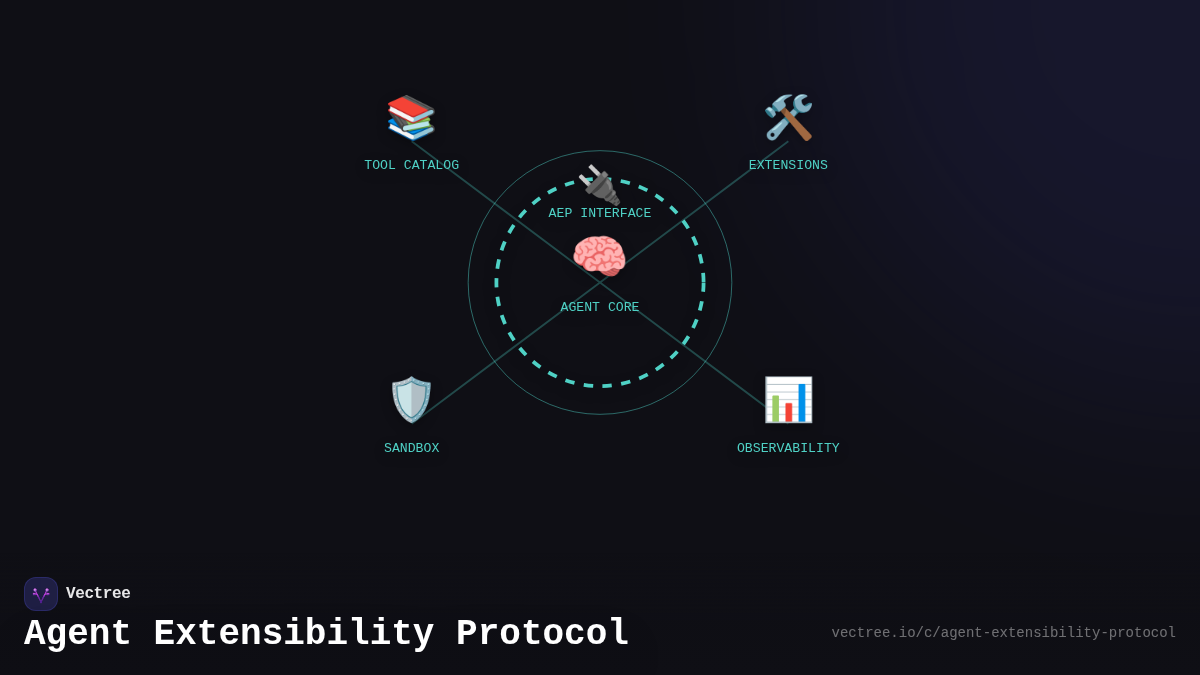 TOOL CATALOG

EXTENSIONS

AEP INTERFACE

AGENT CORE

SANDBOX

OBSERVABILITY

Vectree

Agent Extensibility Protocol

vectree.io/c/agent-extensibility-protocol